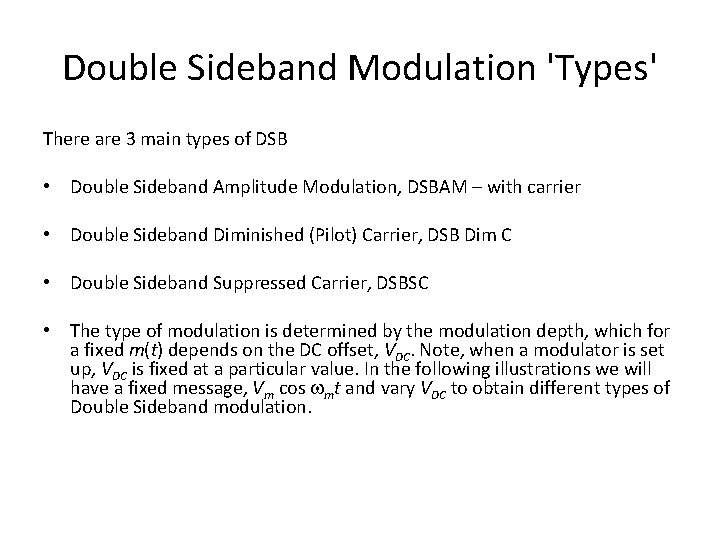 Double Sideband Modulation 'Types'

There are 3 main types of DSB

• Double Sideband Amplitude Modulation, DSBAM – with carrier

• Double Sideband Diminished (Pilot) Carrier, DSB Dim C

• Double Sideband Suppressed Carrier, DSBSC

• The type of modulation is determined by the modulation depth, which for a fixed $m(t)$ depends on the DC offset, $V_{DC}$. Note, when a modulator is set up, $V_{DC}$ is fixed at a particular value. In the following illustrations we will have a fixed message, $V_m \cos \omega_m t$ and vary $V_{DC}$ to obtain different types of Double Sideband modulation.